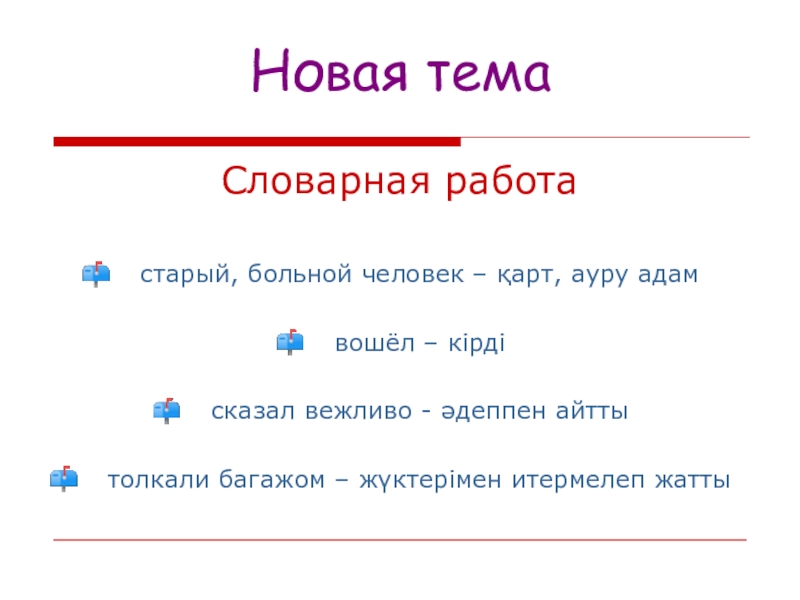 Новая тема

Словарная работа

старый, больной человек – қарт, ауру адам

вошёл – кірді

сказал вежливо - әдеппен айтты

толкали багажом – жүктерімен итермелеп жатты